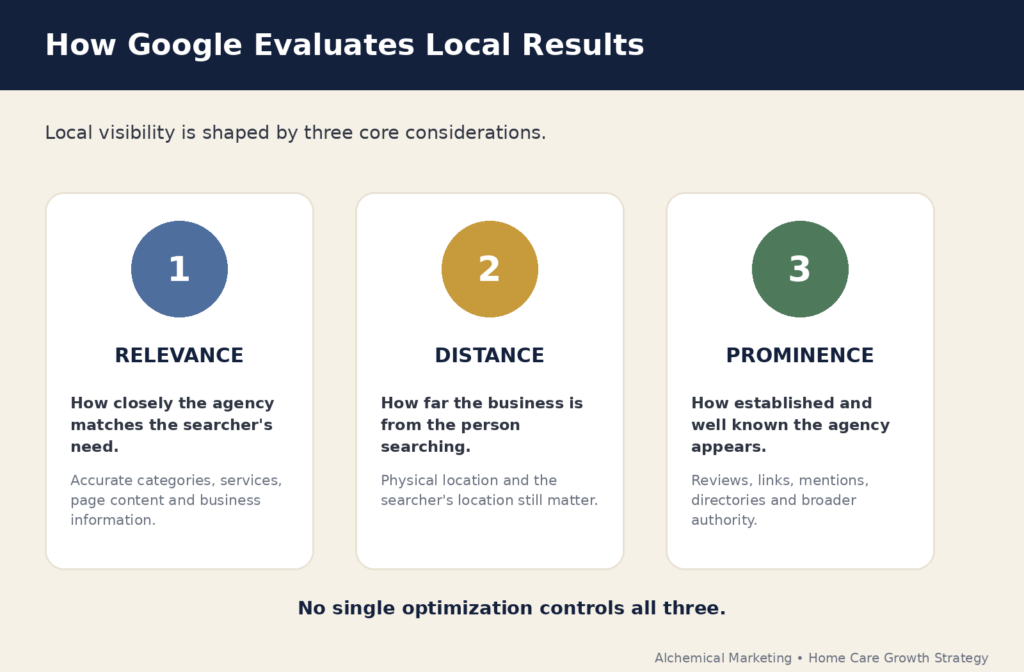 How Google Evaluates Local Results

Local visibility is shaped by three core considerations.

1

RELEVANCE

How closely the agency matches the searcher's need.

Accurate categories, services, page content and business information.

2

DISTANCE

How far the business is from the person searching.

Physical location and the searcher's location still matter.

3

PROMINENCE

How established and well known the agency appears.

Reviews, links, mentions, directories and broader authority.

No single optimization controls all three.

Alchemical Marketing • Home Care Growth Strategy